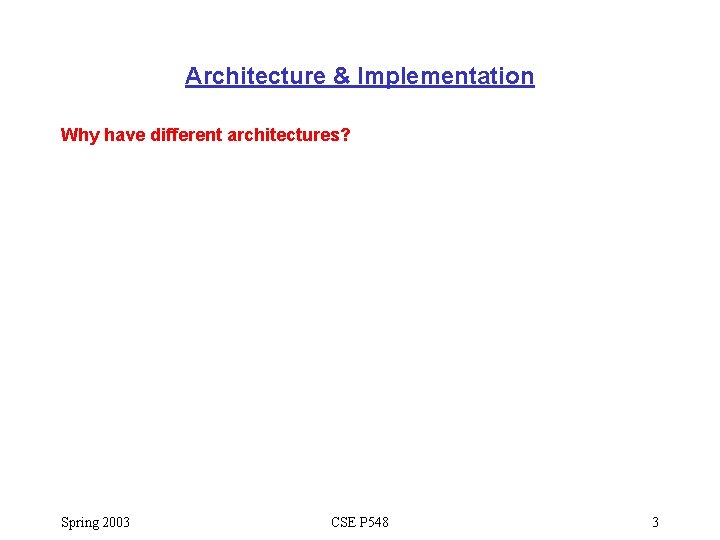 Architecture & Implementation

Why have different architectures?

Spring 2003

CSE P548

3